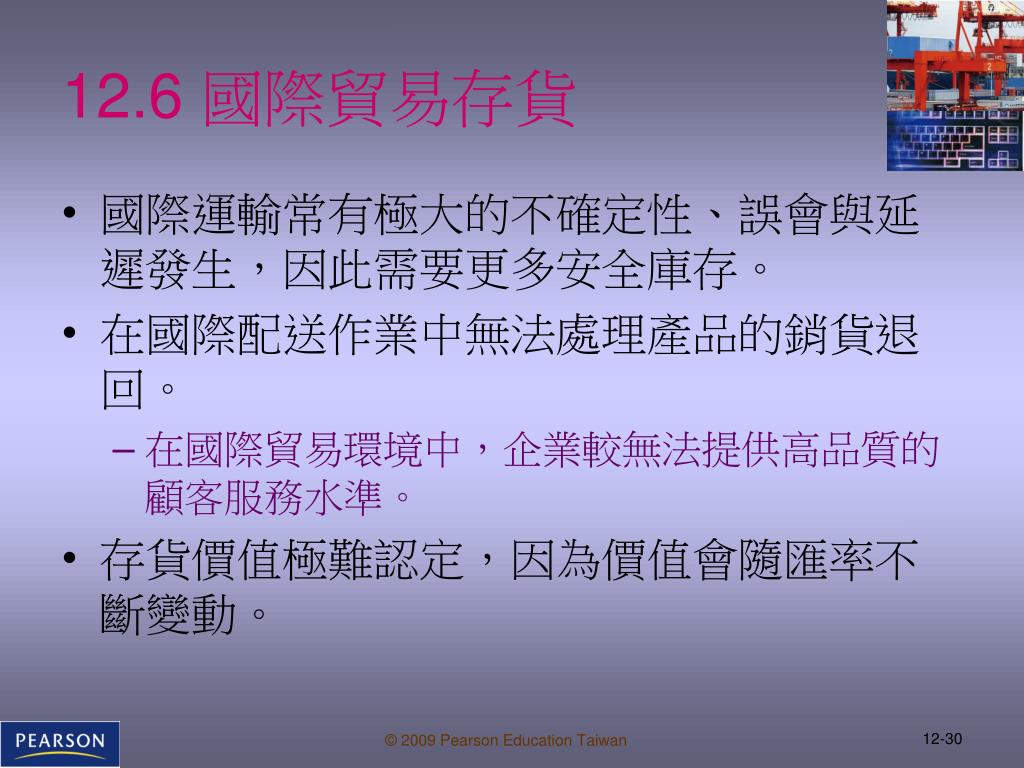 12.6 國際貿易存貨

• 國際運輸常有極大的不確定性、誤會與延遲發生，因此需要更多安全庫存。

• 在國際配送作業中無法處理產品的銷貨退回。

– 在國際貿易環境中，企業較無法提供高品質的顧客服務水準。

• 存貨價值極難認定，因為價值會隨匯率不斷變動。

PEARSON

© 2009 Pearson Education Taiwan

12-30